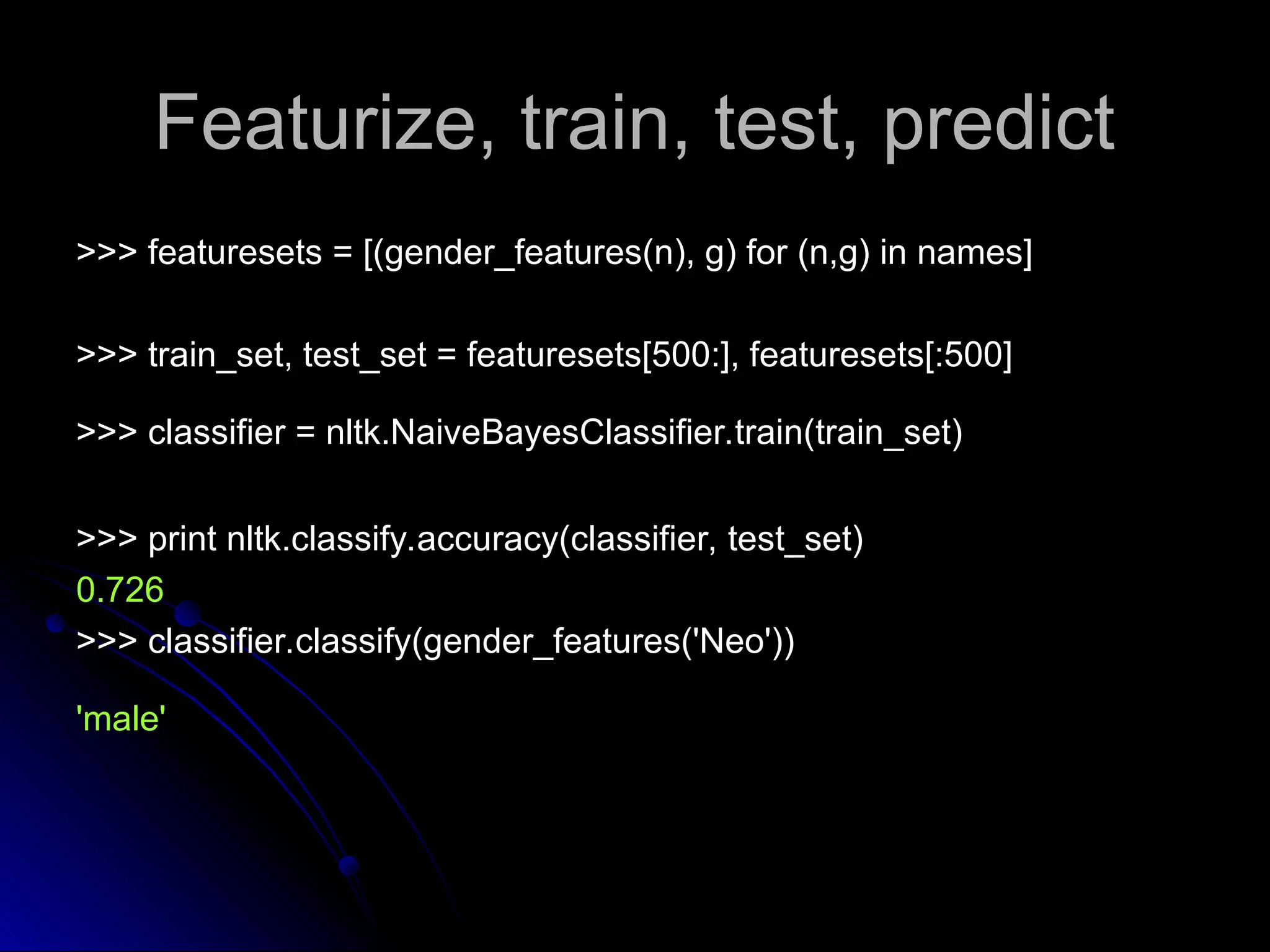 Featurize, train, test, predict

>>> featuresets = [(gender_features(n), g) for (n,g) in names]

>>> train_set, test_set = featuresets[500:], featuresets[:500]

>>> classifier = nltk.NaiveBayesClassifier.train(train_set)

>>> print nltk.classify.accuracy(classifier, test_set)
0.726
>>> classifier.classify(gender_features('Neo'))

'male'